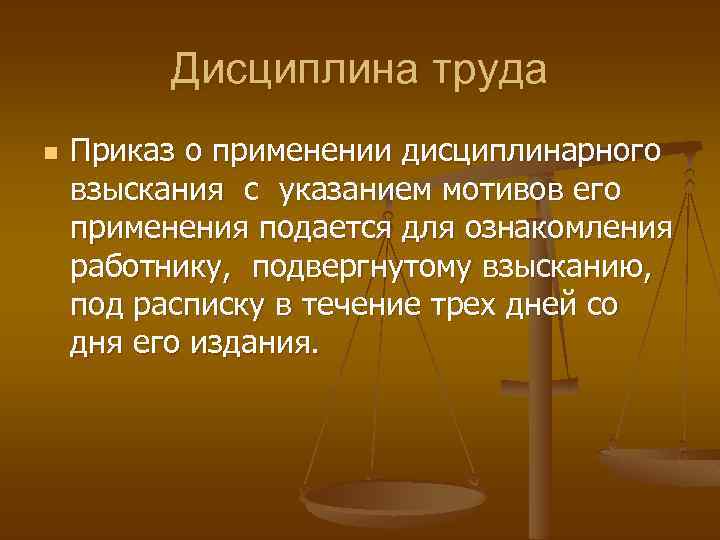 Дисциплина труда

Приказ о применении дисциплинарного взыскания с указанием мотивов его применения подается для ознакомления работнику, подвергнутому взысканию, под расписку в течение трех дней со дня его издания.